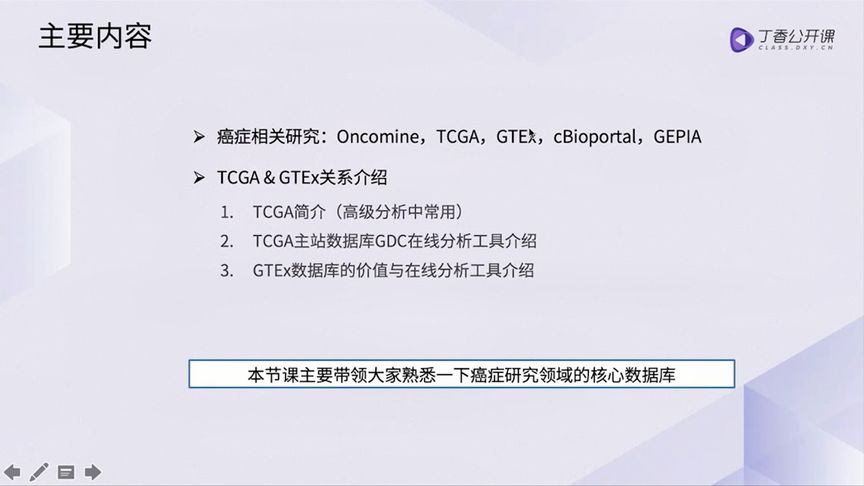 主要内容

丁香公开课
CLASS.DXY.CN

➢ 癌症相关研究：Oncomine，TCGA，GTEx，cBioportal，GEPIA

➢ TCGA & GTEx关系介绍

1. TCGA简介（高级分析中常用）
2. TCGA主站数据库GDC在线分析工具介绍
3. GTEx数据库的价值与在线分析工具介绍

本节课主要带领大家熟悉一下癌症研究领域的核心数据库